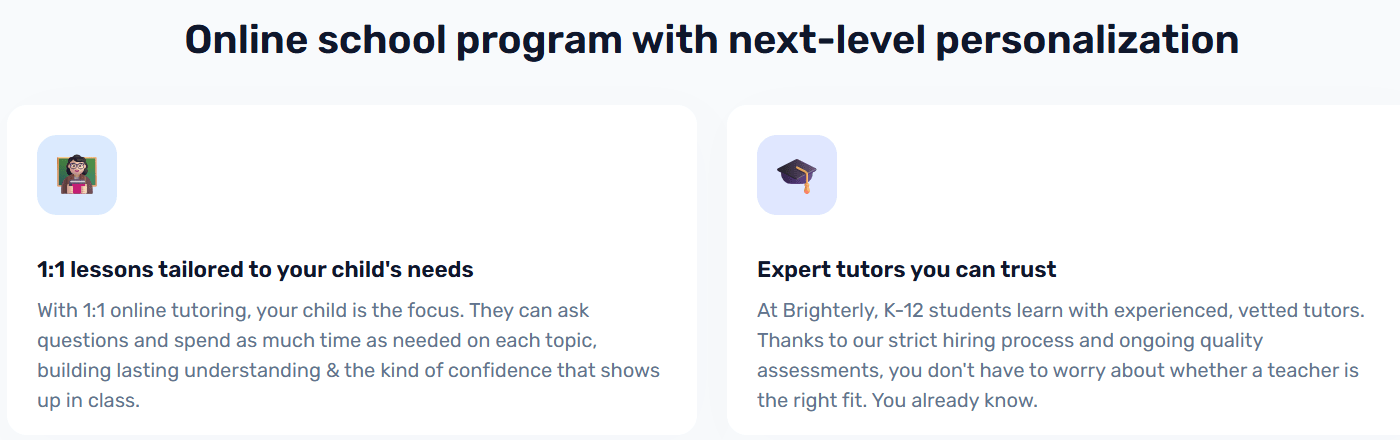 Online school program with next-level personalization

1:1 lessons tailored to your child's needs

With 1:1 online tutoring, your child is the focus. They can ask questions and spend as much time as needed on each topic, building lasting understanding & the kind of confidence that shows up in class.

Expert tutors you can trust

At Brighterly, K-12 students learn with experienced, vetted tutors. Thanks to our strict hiring process and ongoing quality assessments, you don't have to worry about whether a teacher is the right fit. You already know.